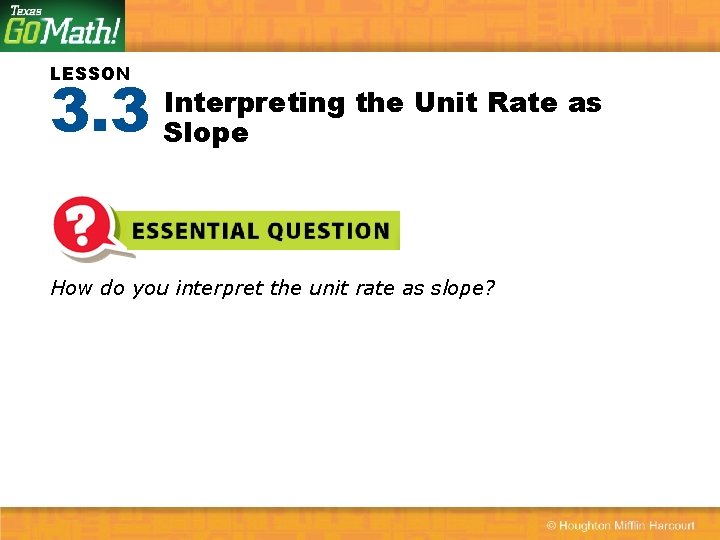 Texas GoMath!

LESSON 3.3 Interpreting the Unit Rate as Slope

?

ESSENTIAL QUESTION

How do you interpret the unit rate as slope?

© Houghton Mifflin Harcourt